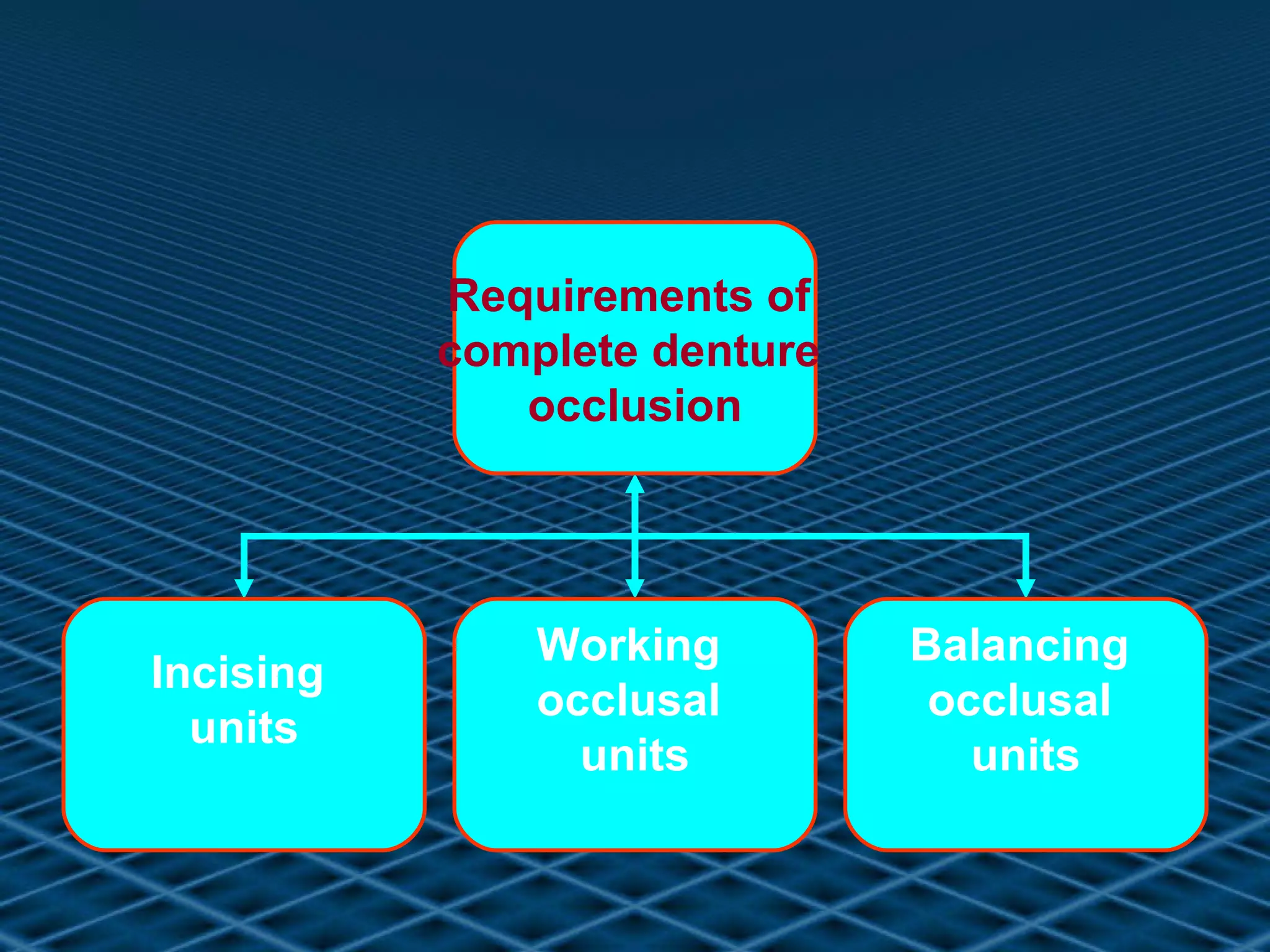 Requirements of complete denture occlusion

Incising units

Working occlusal units

Balancing occlusal units